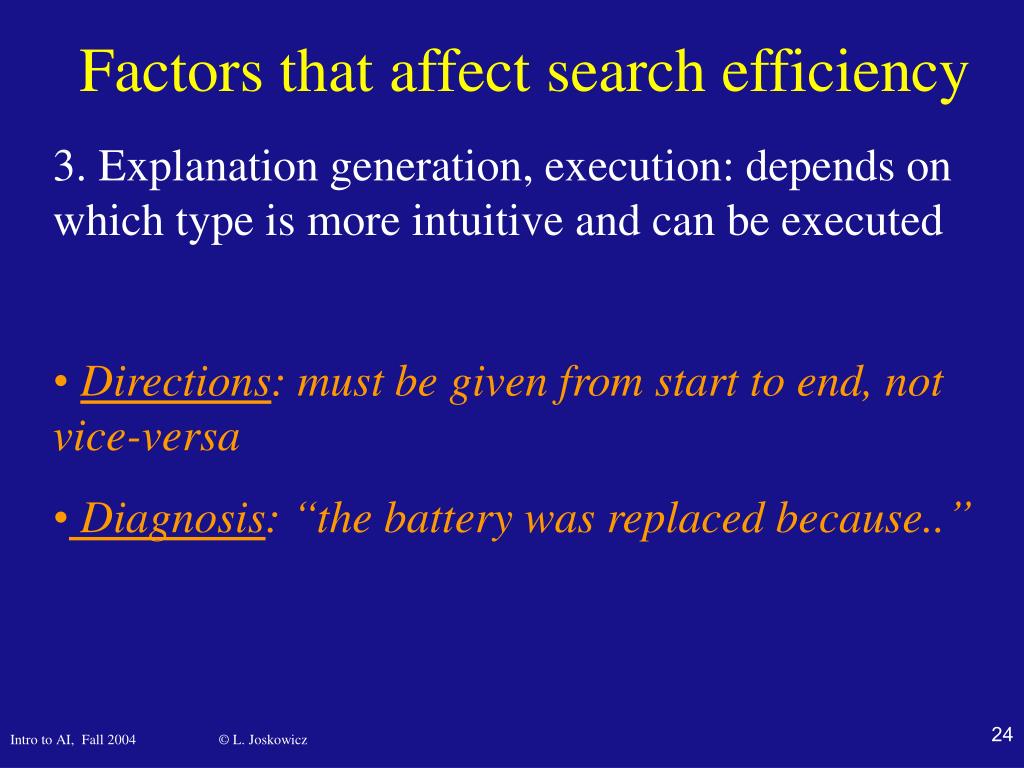 Factors that affect search efficiency

3. Explanation generation, execution: depends on which type is more intuitive and can be executed

• Directions: must be given from start to end, not vice-versa

• Diagnosis: “the battery was replaced because..”

Intro to AI, Fall 2004

© L. Joskowicz

24